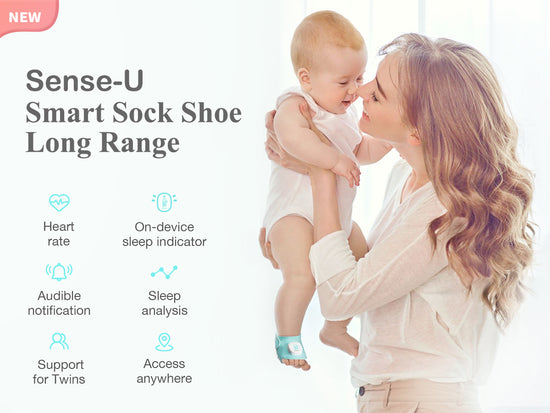 NEW

Sense-U
Smart Sock Shoe
Long Range

Heart rate

On-device sleep indicator

Audible notification

Sleep analysis

Support for Twins

Access anywhere